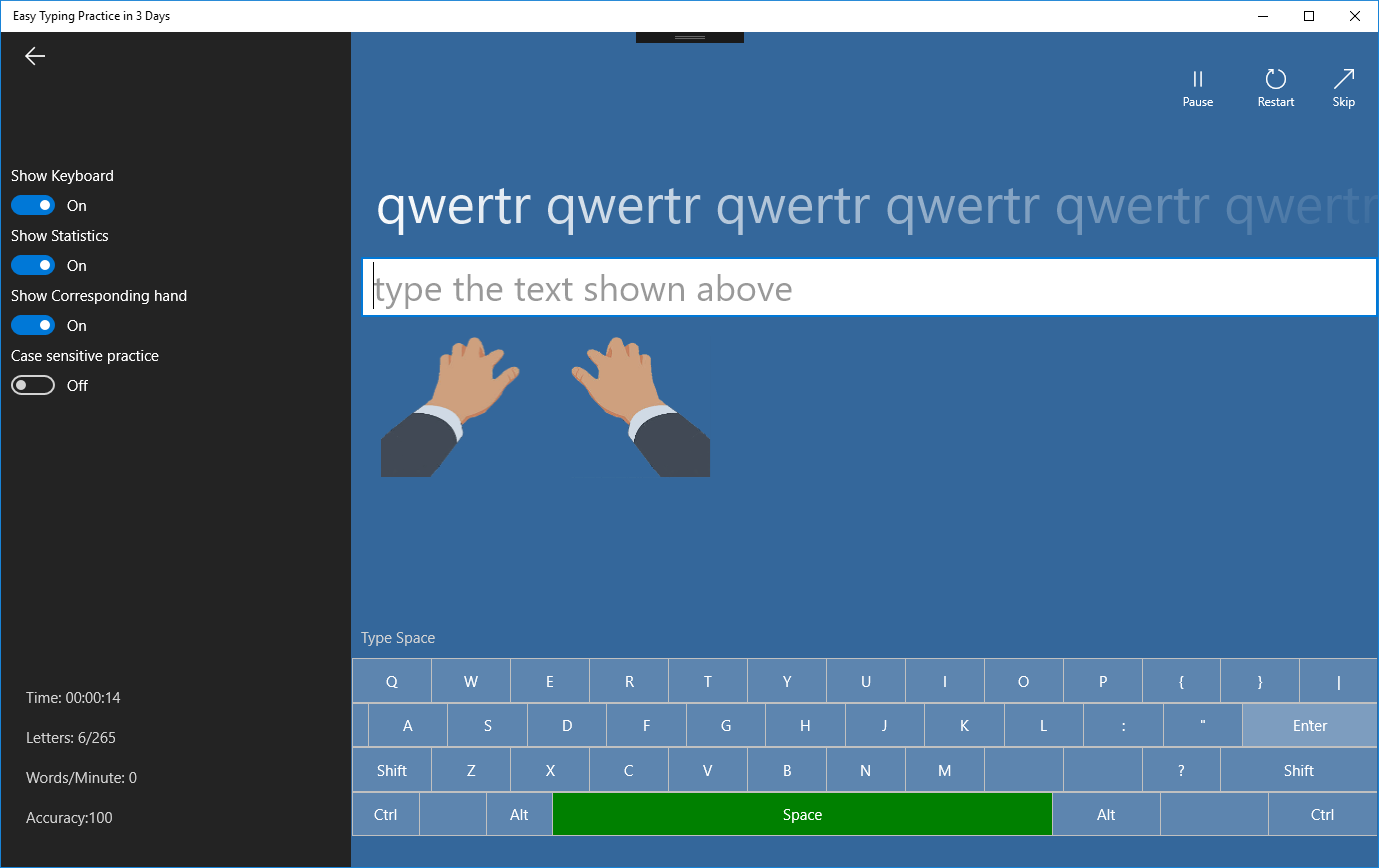 Easy Typing Practice in 3 Days

Show Keyboard
On
Show Statistics
On
Show Corresponding hand
On
Case sensitive practice
Off

Time: 00:00:14

Letters: 6/265

Words/Minute: 0

Accuracy:100

Pause Restart Skip

qwertr qwertr qwertr qwertr qwertr qwertr

type the text shown above

Type Space

Q W E R T Y U I O P { } |
A S D F G H J K L : " Enter
Shift Z X C V B N M ? Shift
Ctrl Alt Space Alt Ctrl